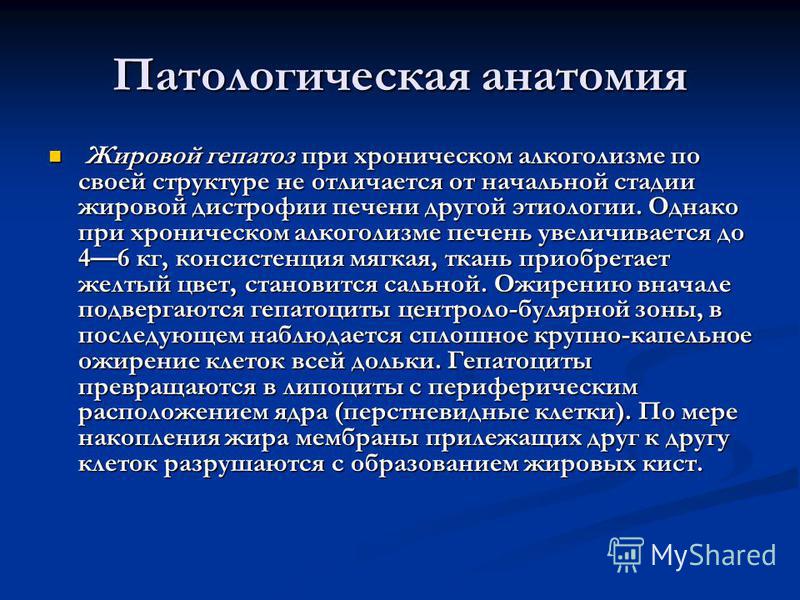 Патологическая анатомия

Жировой гепатоз при хроническом алкоголизме по своей структуре не отличается от начальной стадии жировой дистрофии печени другой этиологии. Однако при хроническом алкоголизме печень увеличивается до 4—6 кг, консистенция мягкая, ткань приобретает желтый цвет, становится сальной. Ожирению вначале подвергаются гепатоциты центроло-булярной зоны, в последующем наблюдается сплошное крупно-капельное ожирение клеток всей дольки. Гепатоциты превращаются в липоциты с периферическим расположением ядра (перстневидные клетки). По мере накопления жира мембраны прилежащих друг к другу клеток разрушаются с образованием жировых кист.

MyShared